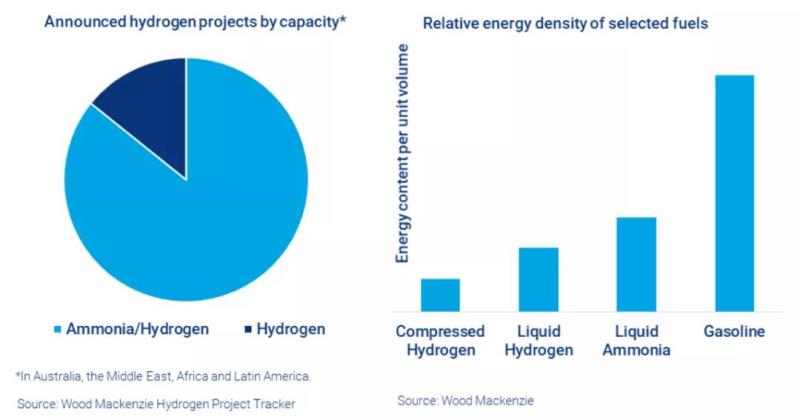 Announced hydrogen projects by capacity*

Ammonia/Hydrogen
Hydrogen

*In Australia, the Middle East, Africa and Latin America.

Source: Wood Mackenzie Hydrogen Project Tracker

Relative energy density of selected fuels

Energy content per unit volume

Compressed Hydrogen
Liquid Hydrogen
Liquid Ammonia
Gasoline

Source: Wood Mackenzie